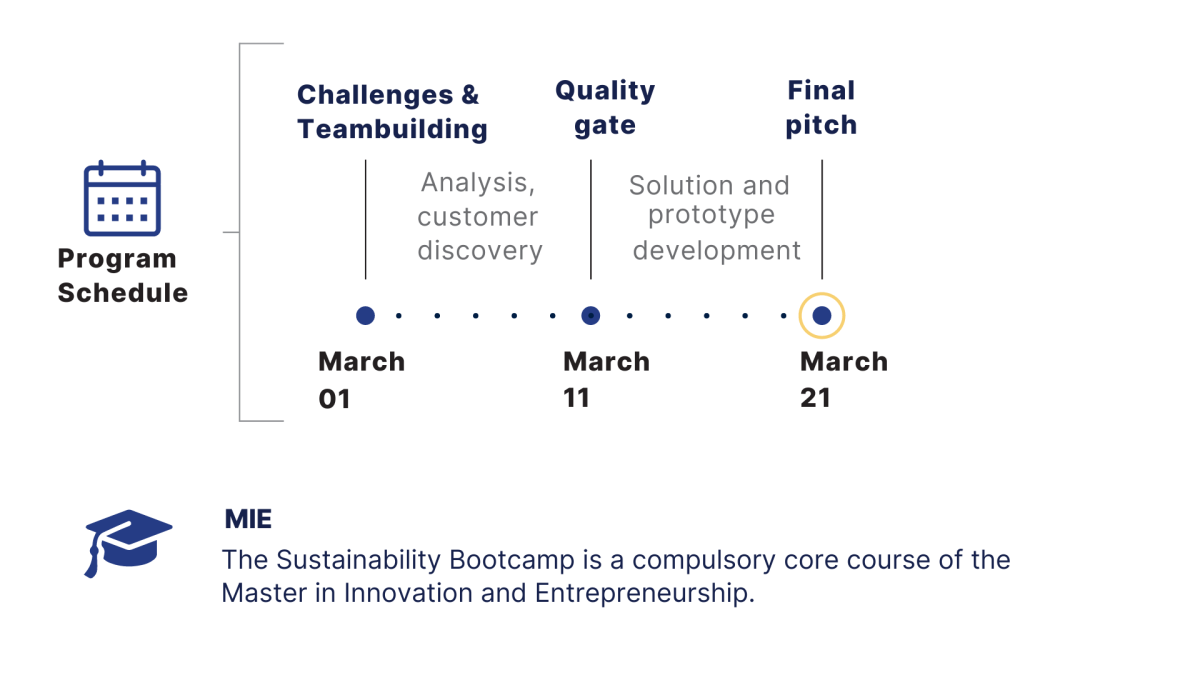 Program Schedule

Challenges & Teambuilding

Analysis, customer discovery

Quality gate

Solution and prototype development

Final pitch

March 01

March 11

March 21

MIE

The Sustainability Bootcamp is a compulsory core course of the Master in Innovation and Entrepreneurship.